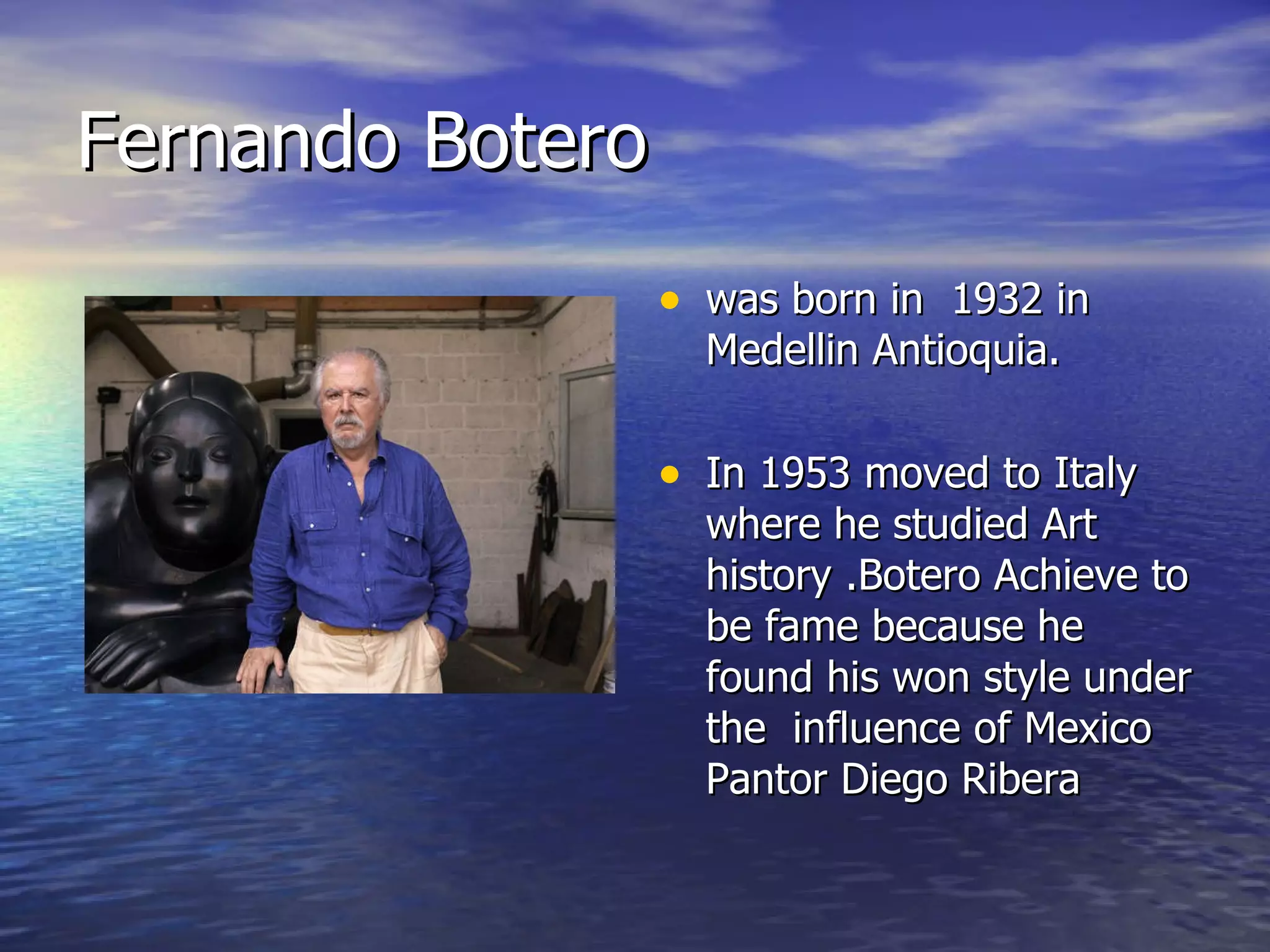 Fernando Botero

• was born in 1932 in Medellin Antioquia.

• In 1953 moved to Italy where he studied Art history .Botero Achieve to be fame because he found his won style under the influence of Mexico Pantor Diego Ribera